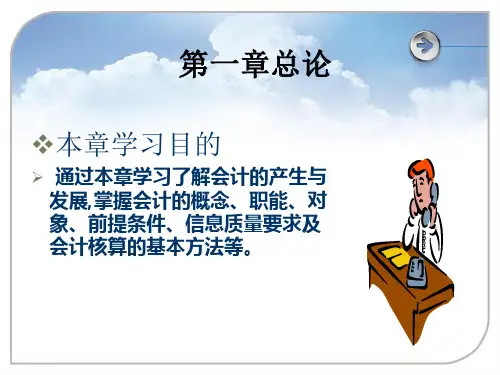 第一章总论

❖本章学习目的

➢ 通过本章学习了解会计的产生与发展,掌握会计的概念、职能、对象、前提条件、信息质量要求及会计核算的基本方法等。